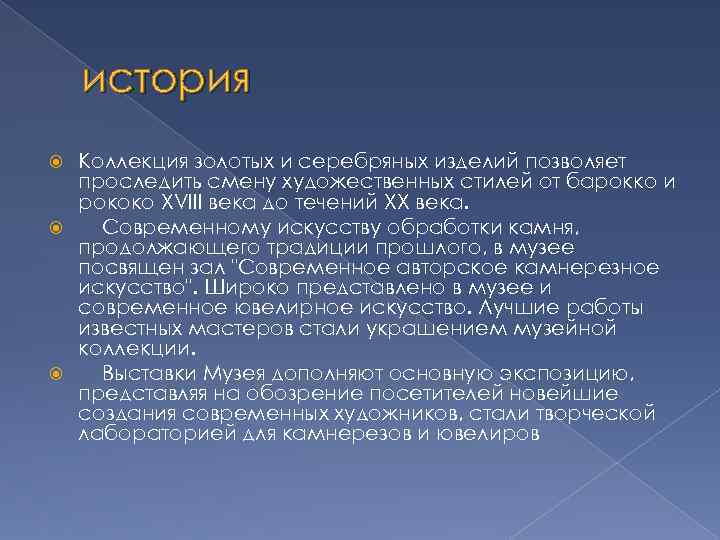 история

Коллекция золотых и серебряных изделий позволяет проследить смену художественных стилей от барокко и рококо XVIII века до течений XX века.

Современному искусству обработки камня, продолжающего традиции прошлого, в музее посвящен зал "Современное авторское камнерезное искусство". Широко представлено в музее и современное ювелирное искусство. Лучшие работы известных мастеров стали украшением музейной коллекции.

Выставки Музея дополняют основную экспозицию, представляя на обозрение посетителей новейшие создания современных художников, стали творческой лабораторией для камнерезов и ювелиров